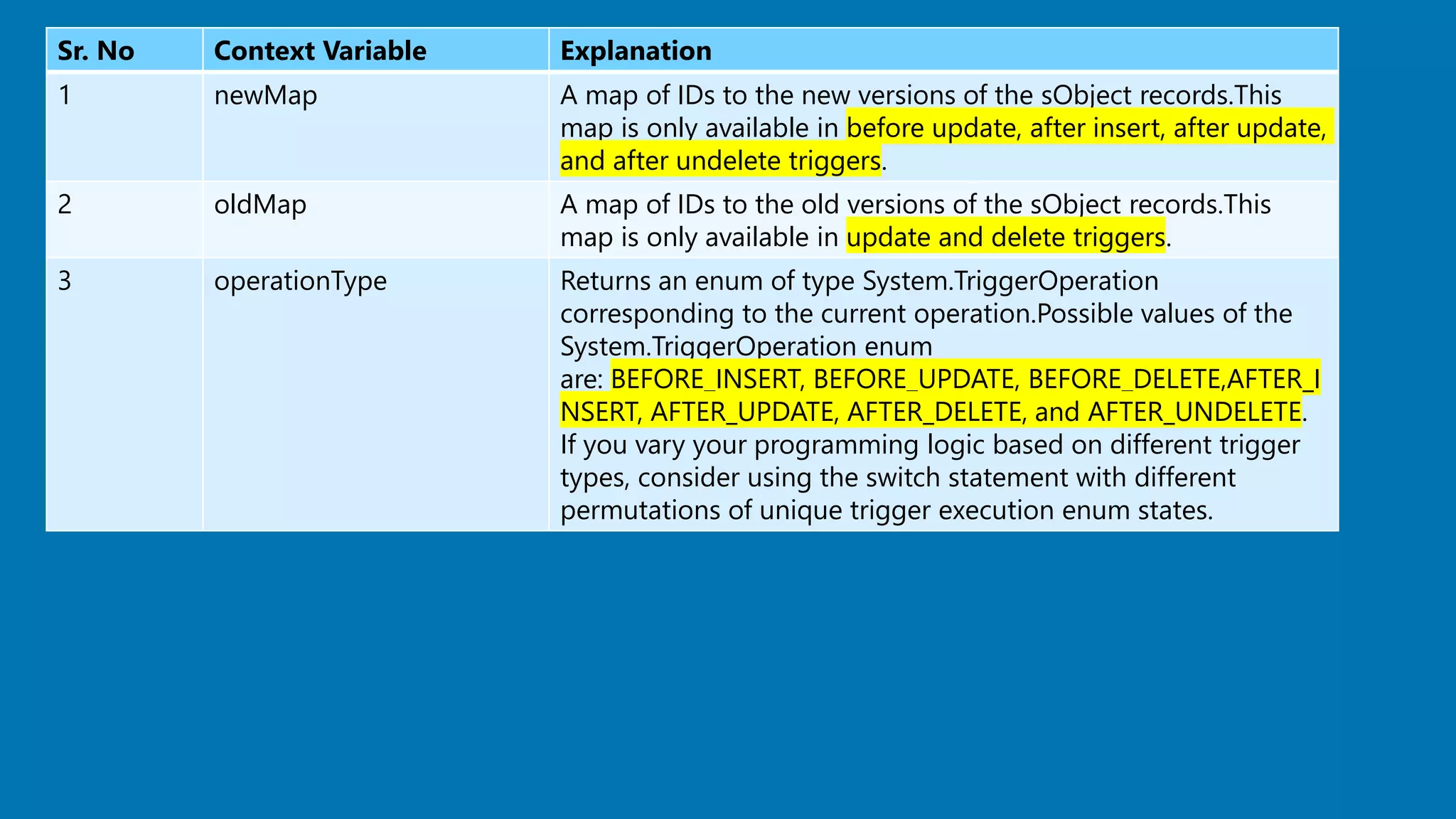 | Sr. No | Context Variable | Explanation |
|---|---|---|
| 1 | newMap | A map of IDs to the new versions of the sObject records.This map is only available in before update, after insert, after update, and after undelete triggers. |
| 2 | oldMap | A map of IDs to the old versions of the sObject records.This map is only available in update and delete triggers. |
| 3 | operationType | Returns an enum of type System.TriggerOperation corresponding to the current operation.Possible values of the System.TriggerOperation enum are: BEFORE_INSERT, BEFORE_UPDATE, BEFORE_DELETE,AFTER_INSERT, AFTER_UPDATE, AFTER_DELETE, and AFTER_UNDELETE. If you vary your programming logic based on different trigger types, consider using the switch statement with different permutations of unique trigger execution enum states. |